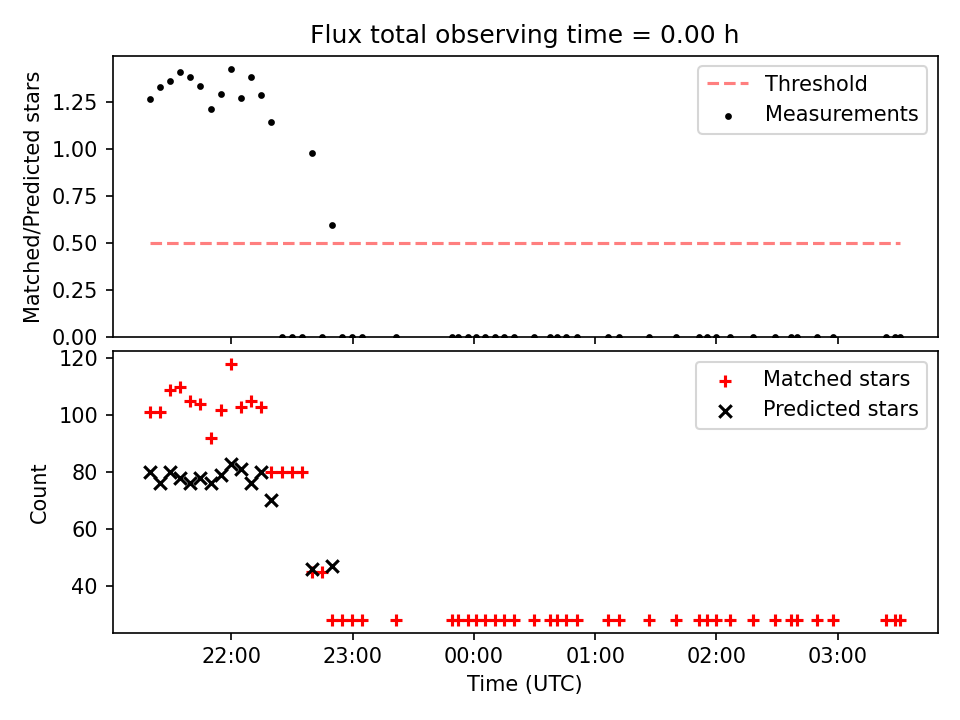 Flux total observing time = 0.00 h

Matched/Predicted stars

1.25
1.00
0.75
0.50
0.25
0.00

Threshold
Measurements

Count

120
100
80
60
40

Matched stars
Predicted stars

22:00
23:00
00:00
01:00
02:00
03:00

Time (UTC)